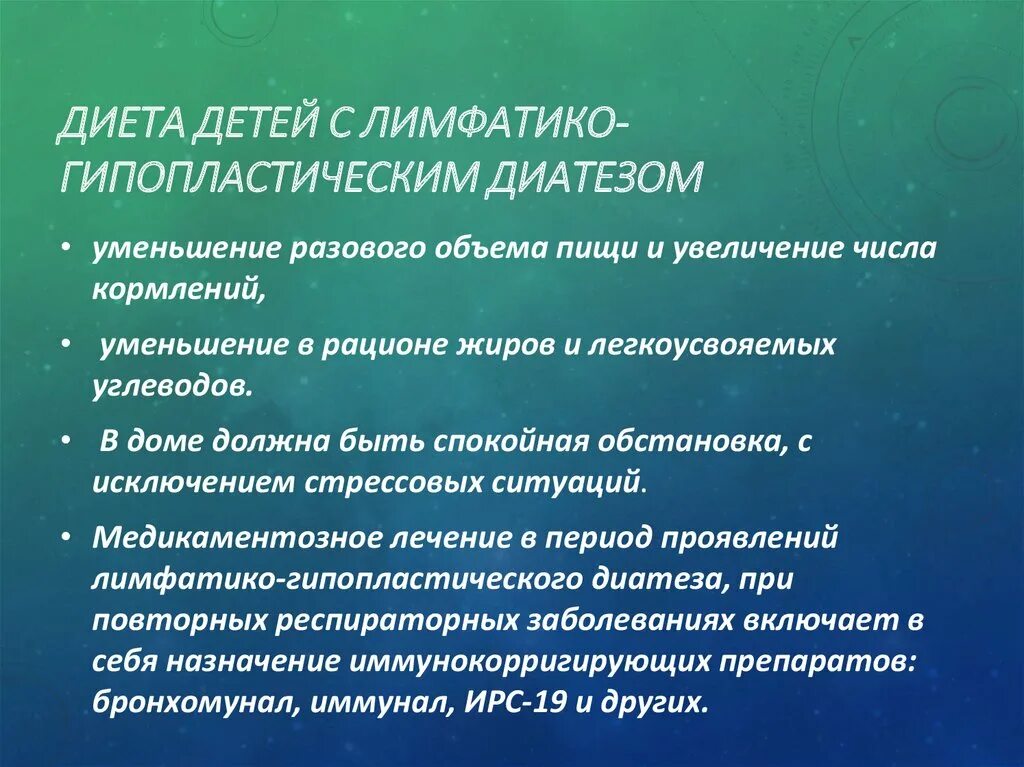 ДИЕТА ДЕТЕЙ С ЛИМФАТИКО-ГИПОПЛАСТИЧЕСКИМ ДИАТЕЗОМ

• уменьшение разового объема пищи и увеличение числа кормлений,

• уменьшение в рационе жиров и легкоусвояемых углеводов.

• В доме должна быть спокойная обстановка, с исключением стрессовых ситуаций.

• Медикаментозное лечение в период проявлений лимфатико-гипопластического диатеза, при повторных респираторных заболеваниях включает в себя назначение иммунокорригирующих препаратов: бронхомунал, иммунал, ИРС-19 и других.